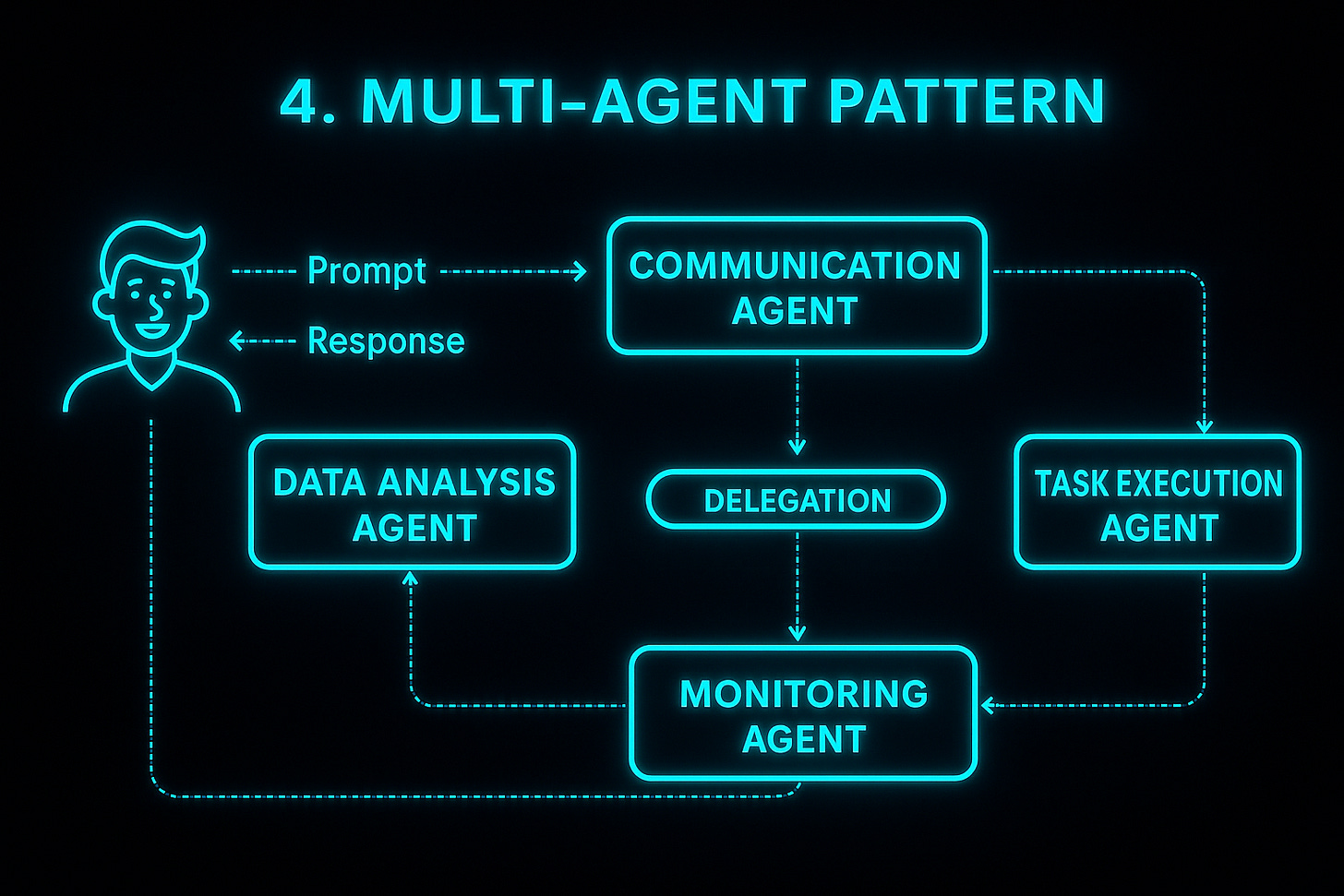 4. MULTI-AGENT PATTERN

Prompt

Response

COMMUNICATION AGENT

DATA ANALYSIS AGENT

DELEGATION

TASK EXECUTION AGENT

MONITORING AGENT